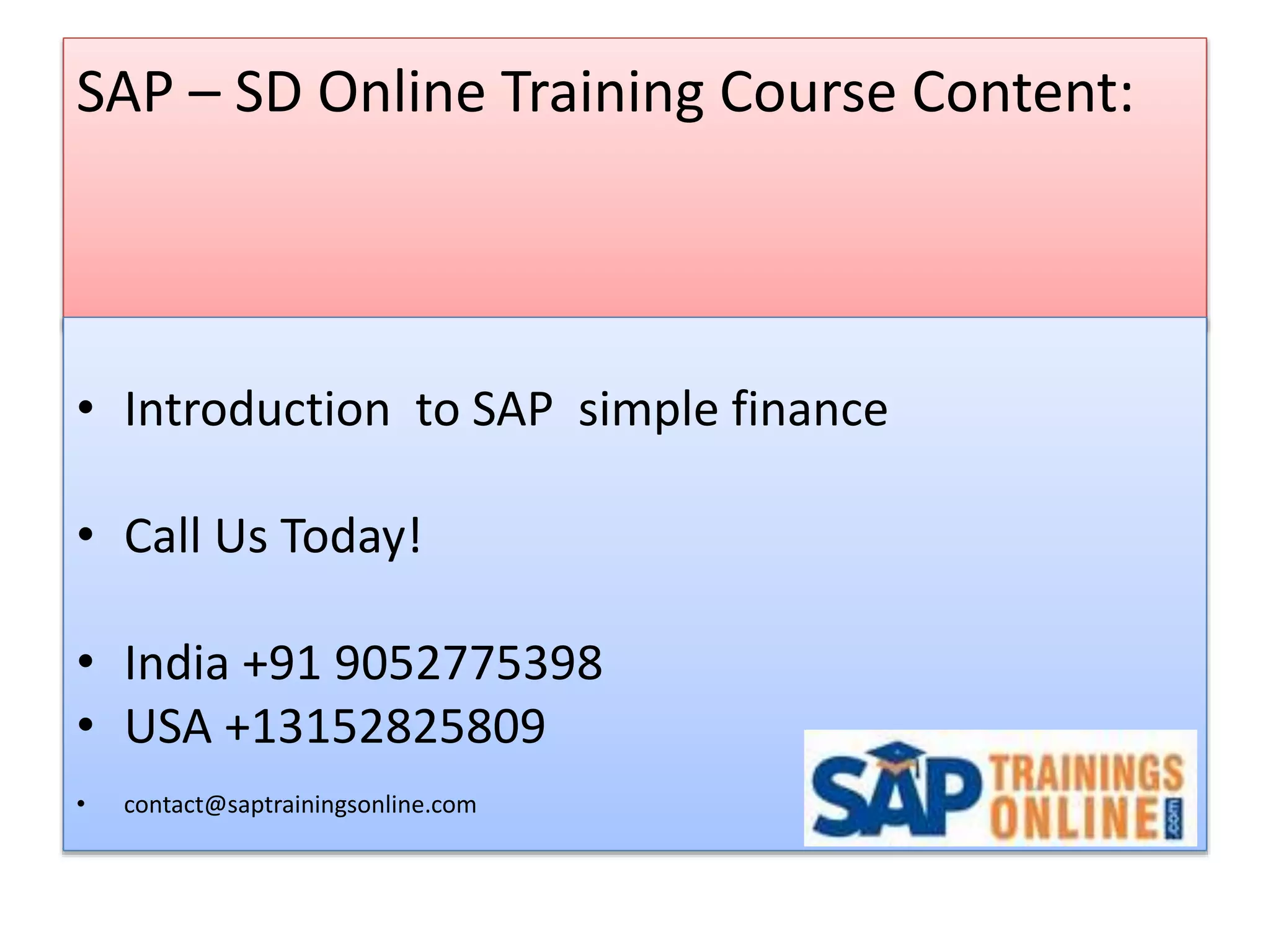 SAP – SD Online Training Course Content:

• Introduction to SAP simple finance

• Call Us Today!

• India +91 9052775398
• USA +13152825809
• contact@saptrainingsonline.com

SAP TRAININGS ONLINE .com